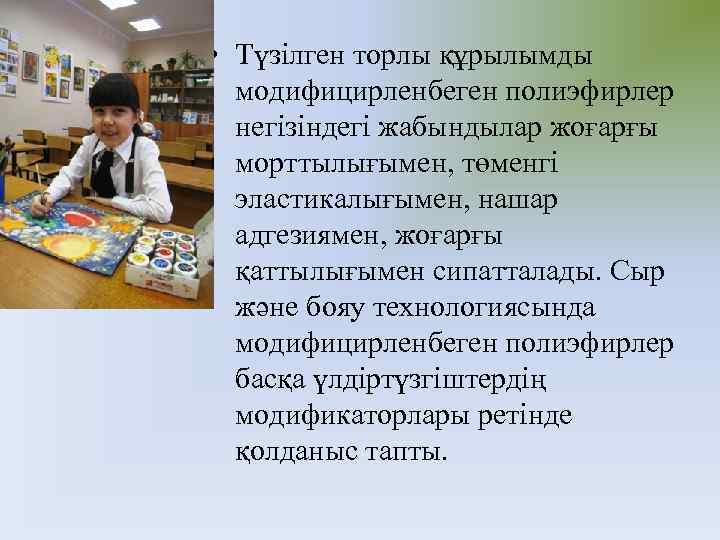 • Түзілген торлы құрылымды модифицирленбеген полиэфирлер негізіндегі жабындылар жоғарғы морттылығымен, төменгі эластикалығымен, нашар адгезиямен, жоғарғы қаттылығымен сипатталады. Сыр және бояу технологиясында модифицирленбеген полиэфирлер басқа үлдіртүзгіштердің модификаторлары ретінде қолданыс тапты.